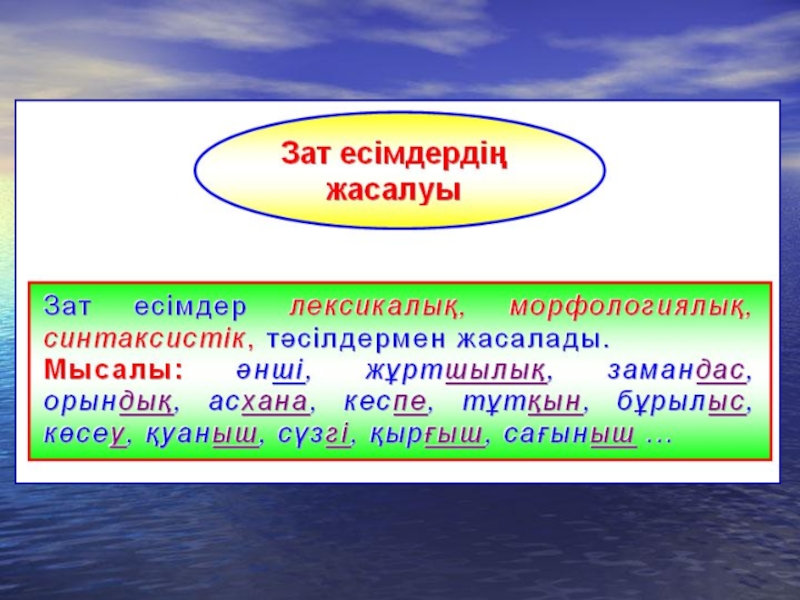 Зат есімдердің жасалуы

Зат есімдер лексикалық, морфологиялық, синтаксистік, тәсілдермен жасалады.
Мысалы: әнші, жұртшылық, замандас, орындық, асхана, кеспе, тұтқын, бұрылыс, көсеу, қуаныш, сүзгі, қырғыш, сағыныш ...